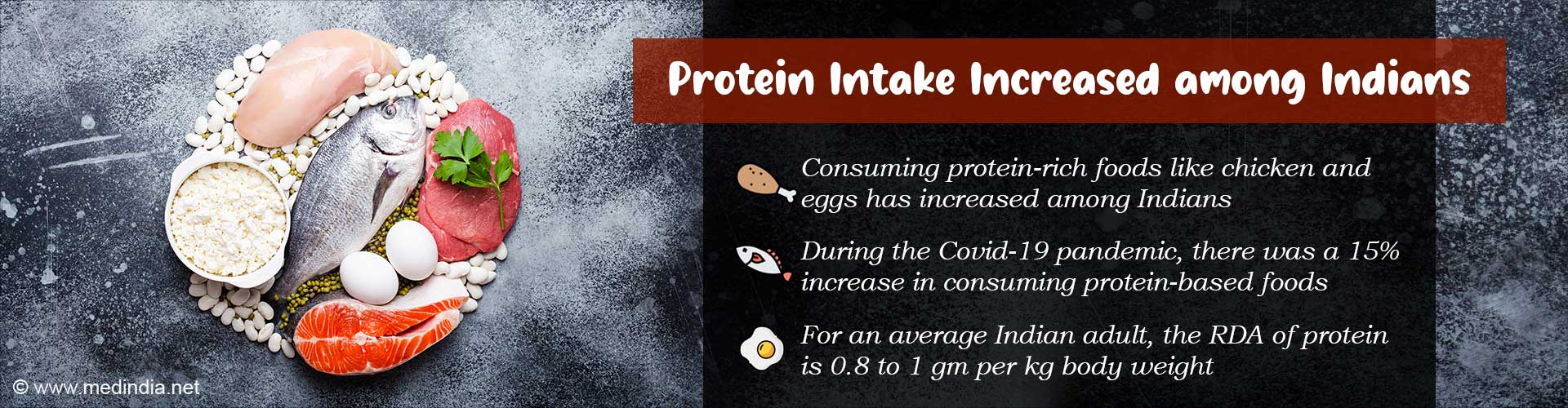 Protein Intake Increased among Indians

Consuming protein-rich foods like chicken and eggs has increased among Indians

During the Covid-19 pandemic, there was a 15% increase in consuming protein-based foods

For an average Indian adult, the RDA of protein is 0.8 to 1 gm per kg body weight

© www.medindia.net